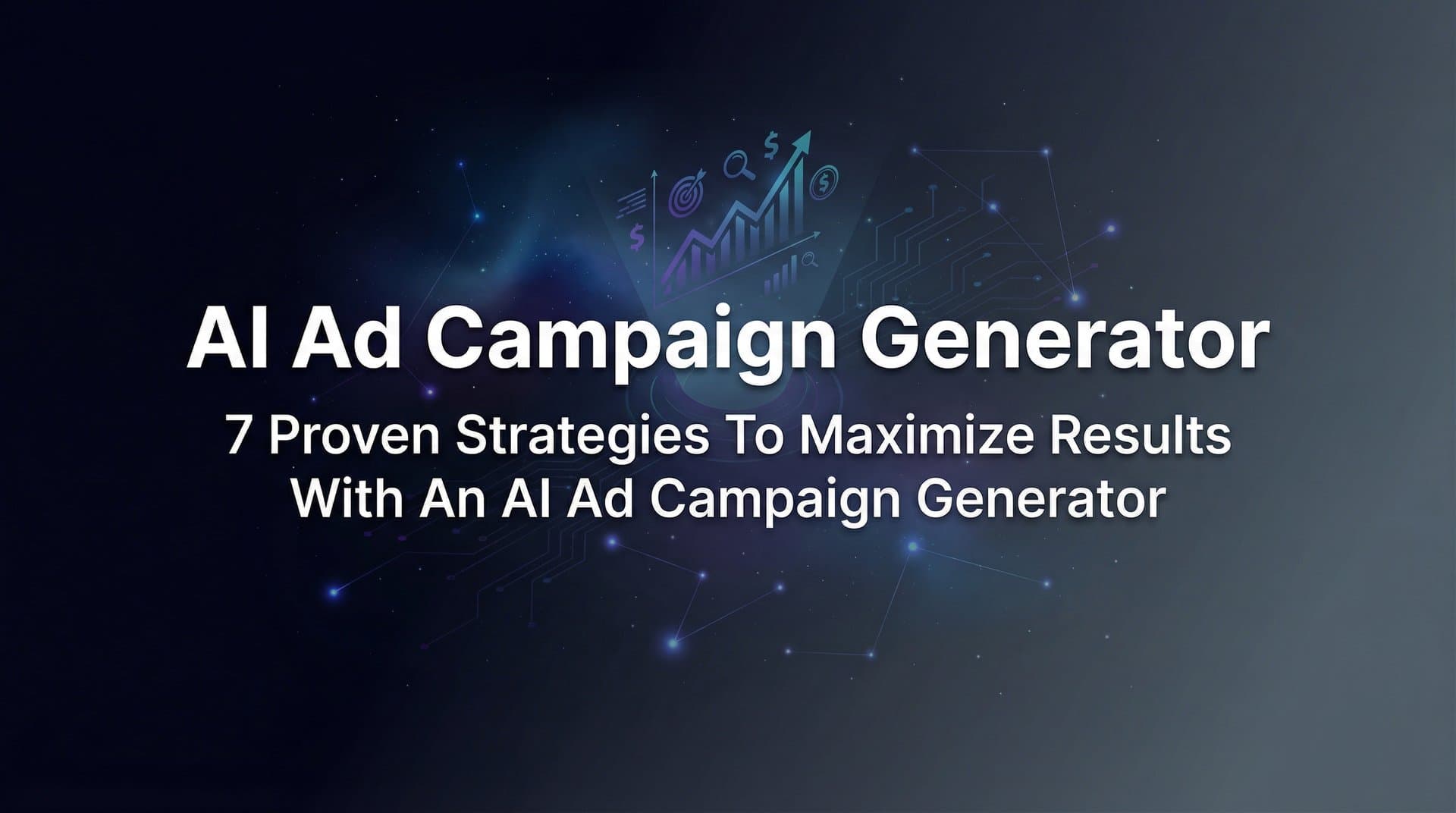 AI Ad Campaign Generator

7 Proven Strategies To Maximize Results With An AI Ad Campaign Generator